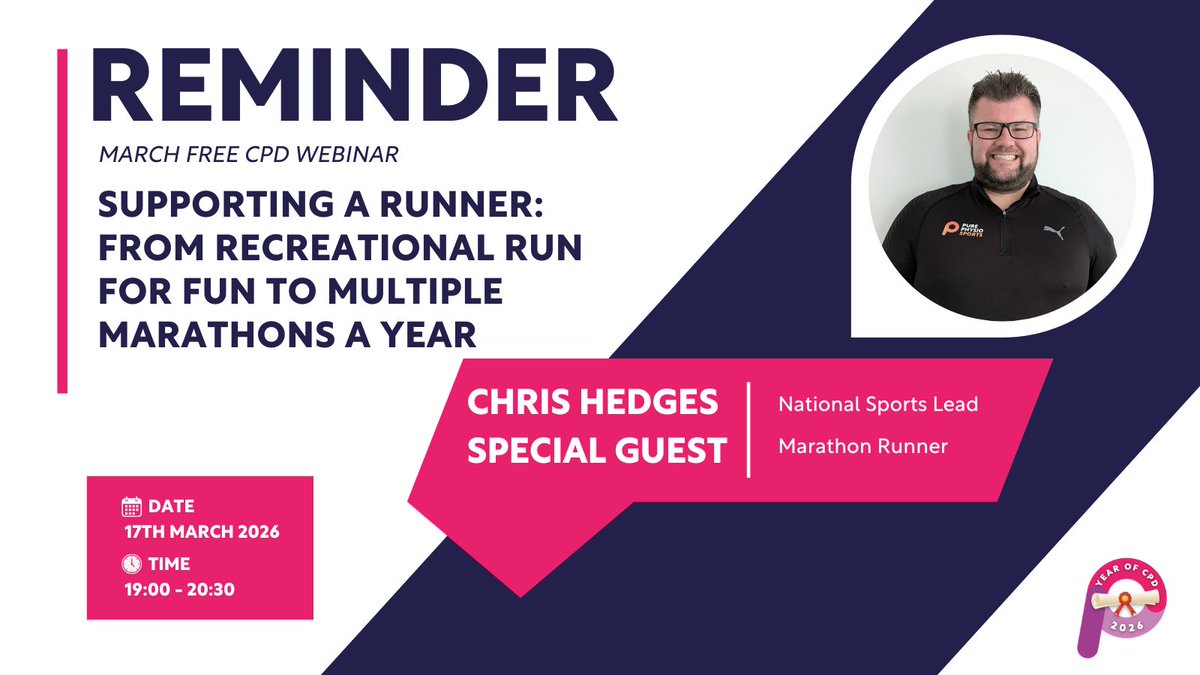 REMINDER

MARCH FREE CPD WEBINAR

SUPPORTING A RUNNER: FROM RECREATIONAL RUN FOR FUN TO MULTIPLE MARATHONS A YEAR

PURE PHYSIO SPORTS

CHRIS HEDGES
SPECIAL GUEST

National Sports Lead
Marathon Runner

DATE
17TH MARCH 2026
TIME
19:00 - 20:30

YEAR OF CPD
2026